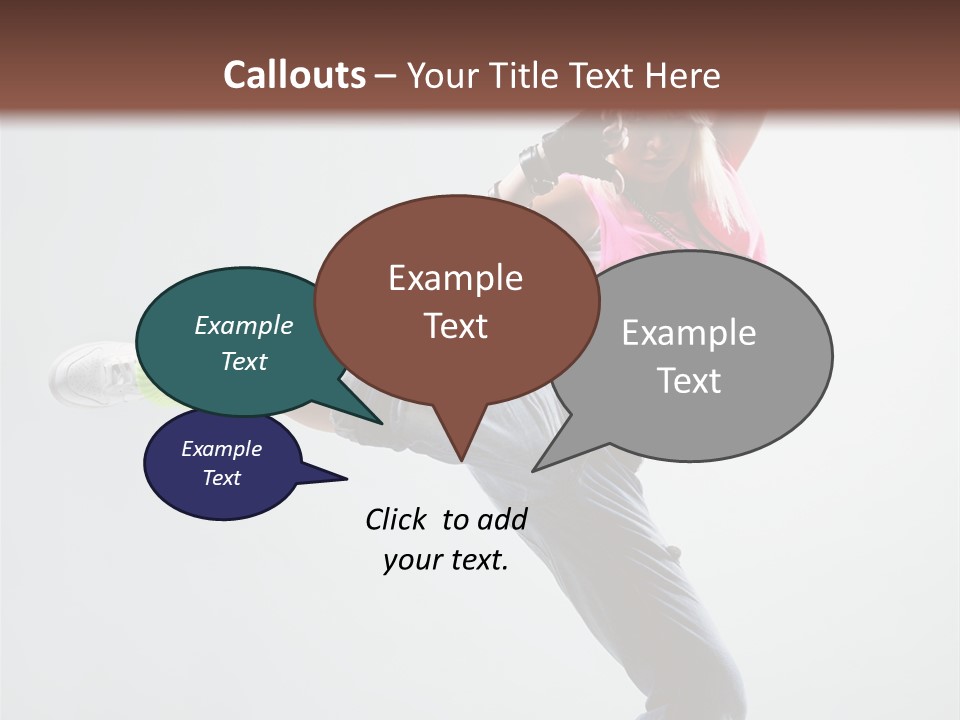 Callouts – Your Title Text Here

Example Text

Example Text

Example Text

Example Text

Click to add your text.